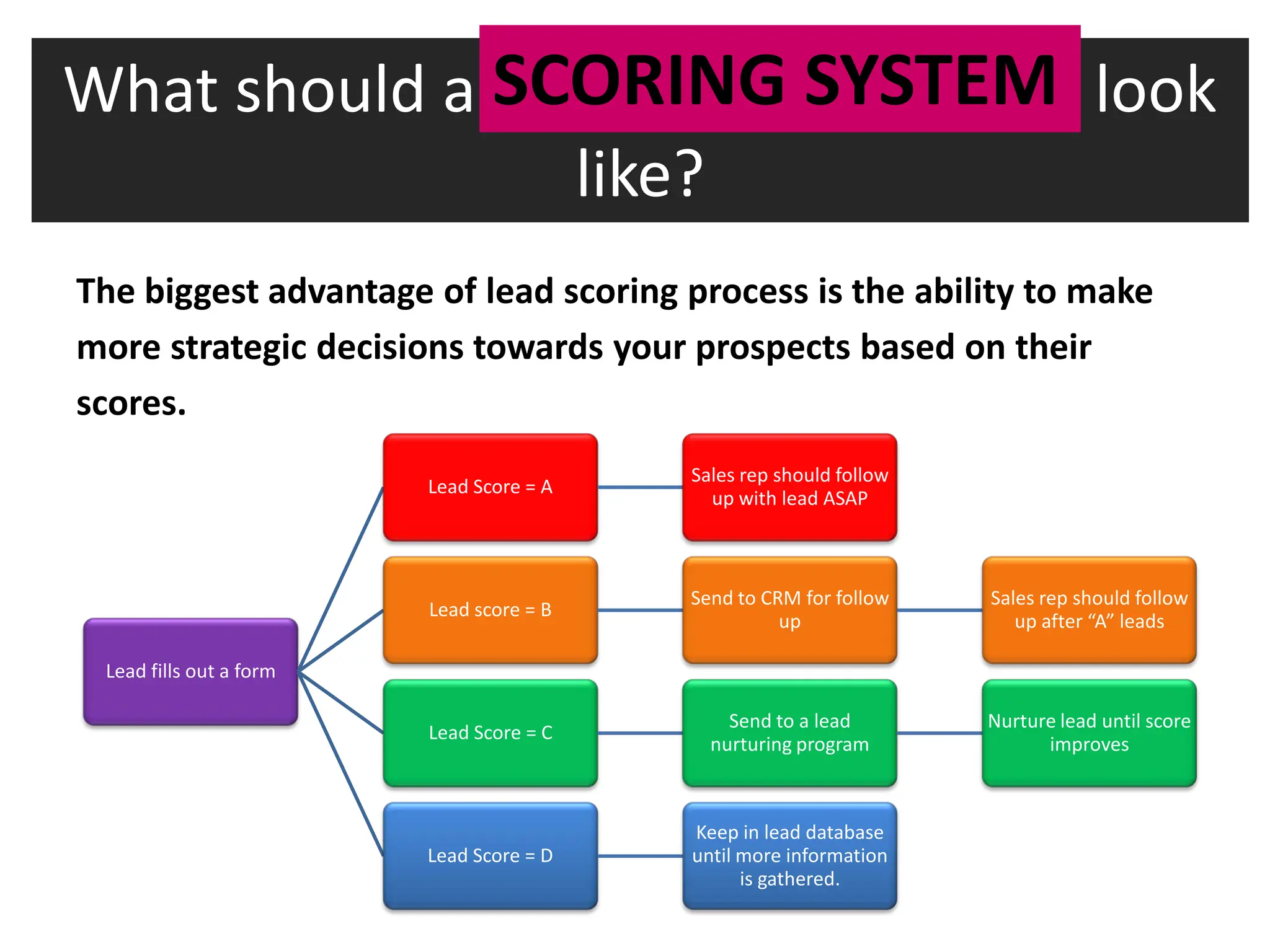 What should a SCORING SYSTEM look like?

The biggest advantage of lead scoring process is the ability to make more strategic decisions towards your prospects based on their scores.

Lead fills out a form

Lead Score = A

Sales rep should follow up with lead ASAP

Lead score = B

Send to CRM for follow up

Sales rep should follow up after “A” leads

Lead Score = C

Send to a lead nurturing program

Nurture lead until score improves

Lead Score = D

Keep in lead database until more information is gathered.